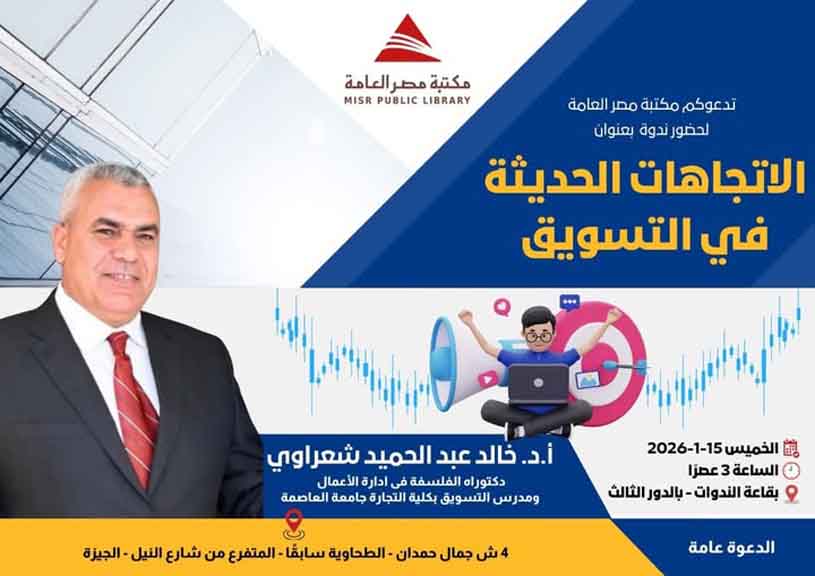 مكتبة مصر العامة
MISR PUBLIC LIBRARY

تدعوكم مكتبة مصر العامة
لحضور ندوة بعنوان

الاتجاهات الحديثة
في التسويق

أ.د. خالد عبد الحميد شعراوي
دكتوراه الفلسفة فى ادارة الأعمال
ومدرس التسويق بكلية التجارة جامعة العاصمة

الخميس 15-1-2026
الساعة 3 عصرًا
بقاعة الندوات - بالدور الثالث

4 ش جمال حمدان - الطحاوية سابقًا - المتفرع من شارع النيل - الجيزة

الدعوة عامة